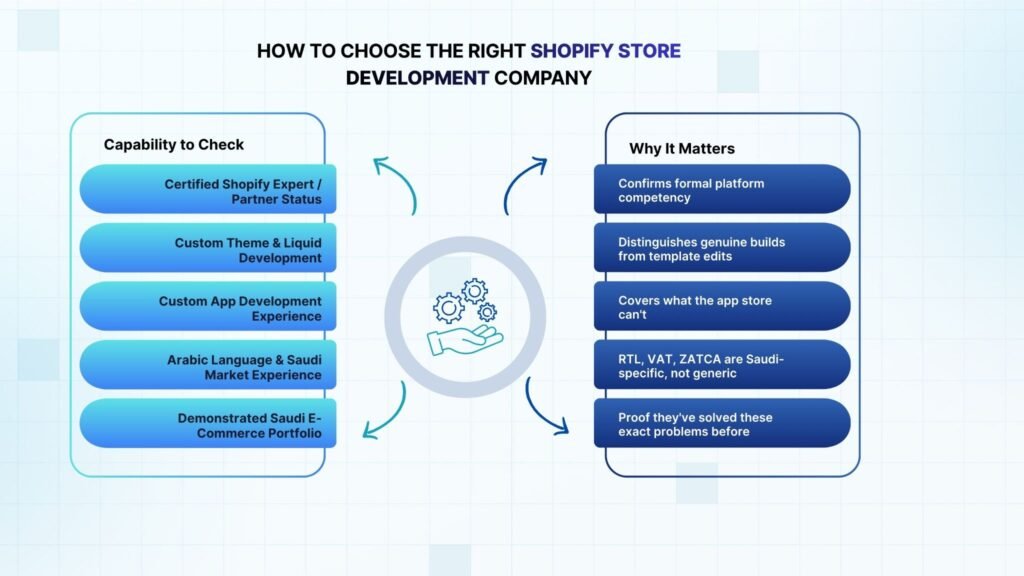 HOW TO CHOOSE THE RIGHT SHOPIFY STORE DEVELOPMENT COMPANY

Capability to Check

Certified Shopify Expert / Partner Status

Custom Theme & Liquid Development

Custom App Development Experience

Arabic Language & Saudi Market Experience

Demonstrated Saudi E-Commerce Portfolio

Why It Matters

Confirms formal platform competency

Distinguishes genuine builds from template edits

Covers what the app store can't

RTL, VAT, ZATCA are Saudi-specific, not generic

Proof they've solved these exact problems before